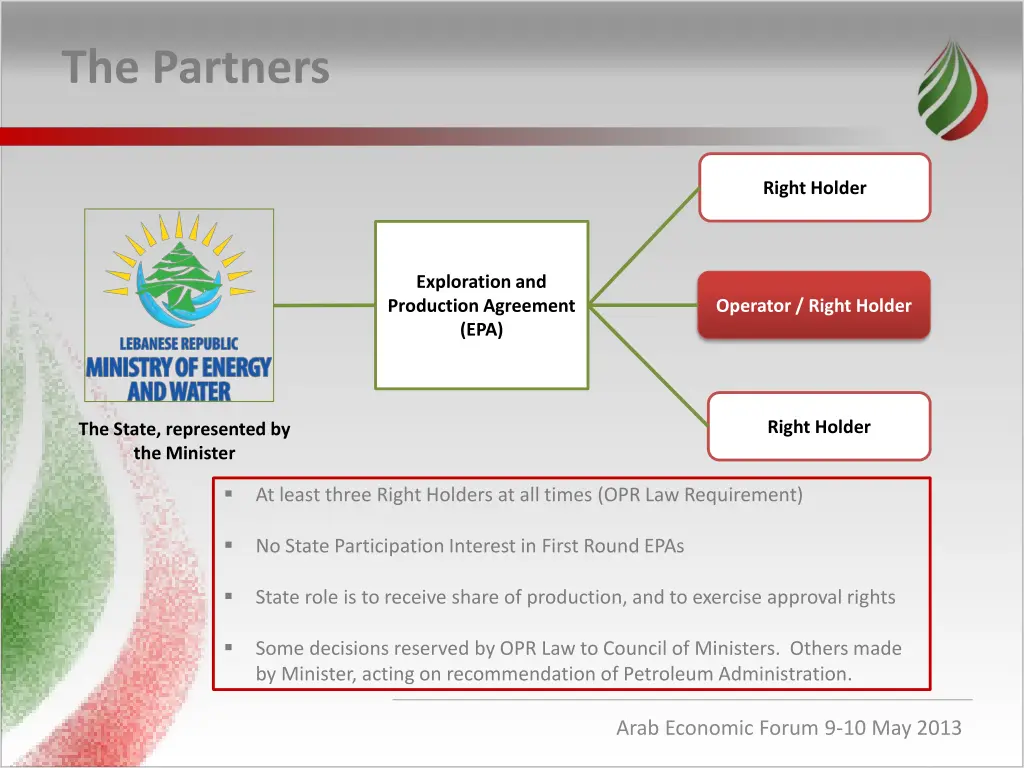 The Partners

LEBANESE REPUBLIC
MINISTRY OF ENERGY AND WATER

The State, represented by the Minister

Exploration and Production Agreement (EPA)

Right Holder

Operator / Right Holder

Right Holder

▪ At least three Right Holders at all times (OPR Law Requirement)

▪ No State Participation Interest in First Round EPAs

▪ State role is to receive share of production, and to exercise approval rights

▪ Some decisions reserved by OPR Law to Council of Ministers. Others made by Minister, acting on recommendation of Petroleum Administration.

Arab Economic Forum 9-10 May 2013